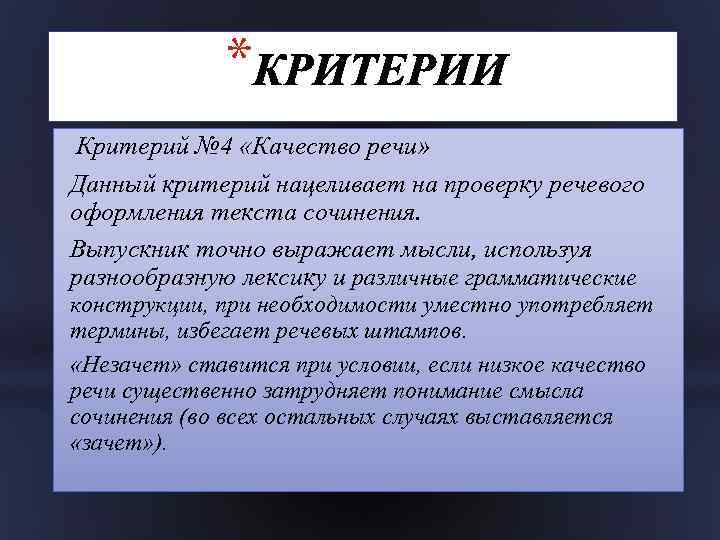 *КРИТЕРИИ

Критерий №4 «Качество речи»

Данный критерий нацеливает на проверку речевого оформления текста сочинения.

Выпускник точно выражает мысли, используя разнообразную лексику и различные грамматические конструкции, при необходимости уместно употребляет термины, избегает речевых штампов.

«Незачет» ставится при условии, если низкое качество речи существенно затрудняет понимание смысла сочинения (во всех остальных случаях выставляется «зачет»).